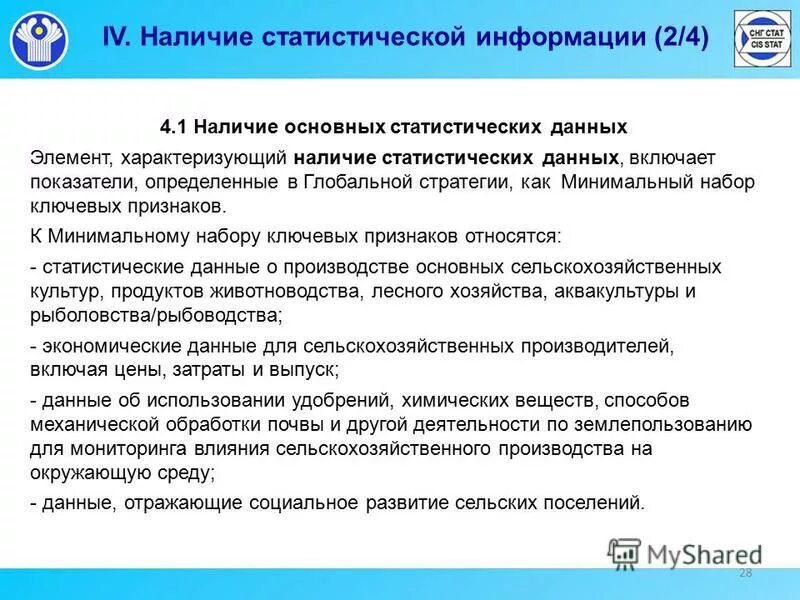 IV. Наличие статистической информации (2/4)

СНГ СТАТ
CIS STAT

4.1 Наличие основных статистических данных

Элемент, характеризующий наличие статистических данных, включает показатели, определенные в Глобальной стратегии, как Минимальный набор ключевых признаков.

К Минимальному набору ключевых признаков относятся:

- статистические данные о производстве основных сельскохозяйственных культур, продуктов животноводства, лесного хозяйства, аквакультуры и рыболовства/рыбоводства;

- экономические данные для сельскохозяйственных производителей, включая цены, затраты и выпуск;

- данные об использовании удобрений, химических веществ, способов механической обработки почвы и другой деятельности по землепользованию для мониторинга влияния сельскохозяйственного производства на окружающую среду;

- данные, отражающие социальное развитие сельских поселений.

MyShared

28